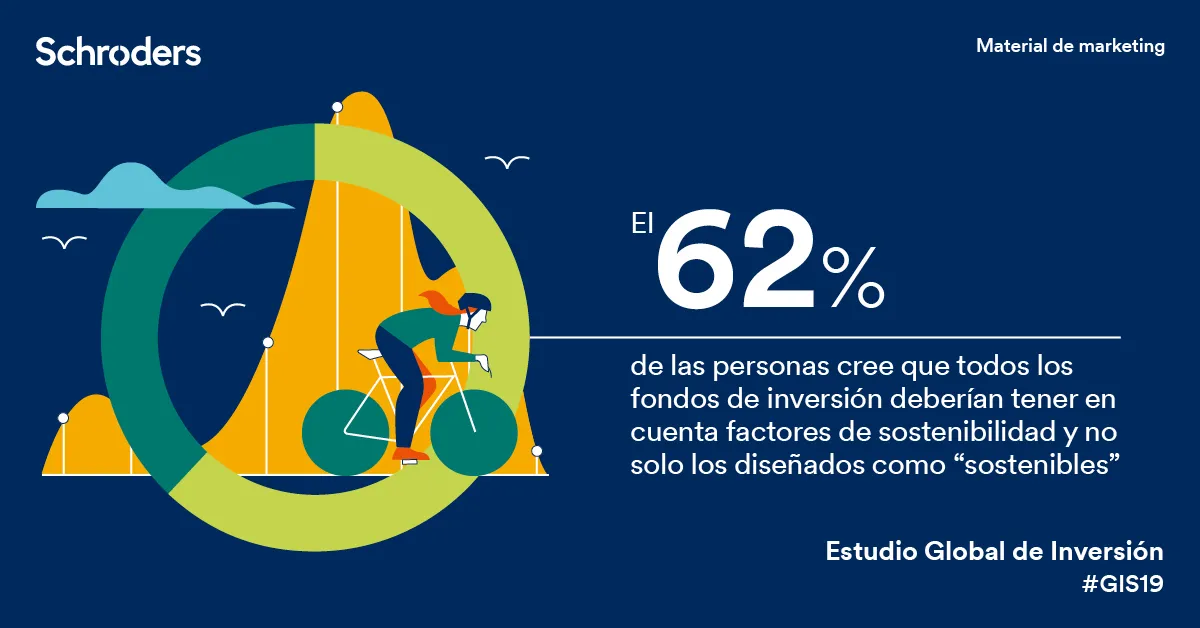 Schroders

Material de marketing

El 62%

de las personas cree que todos los fondos de inversión deberían tener en cuenta factores de sostenibilidad y no solo los diseñados como “sostenibles”

Estudio Global de Inversión
#GIS19